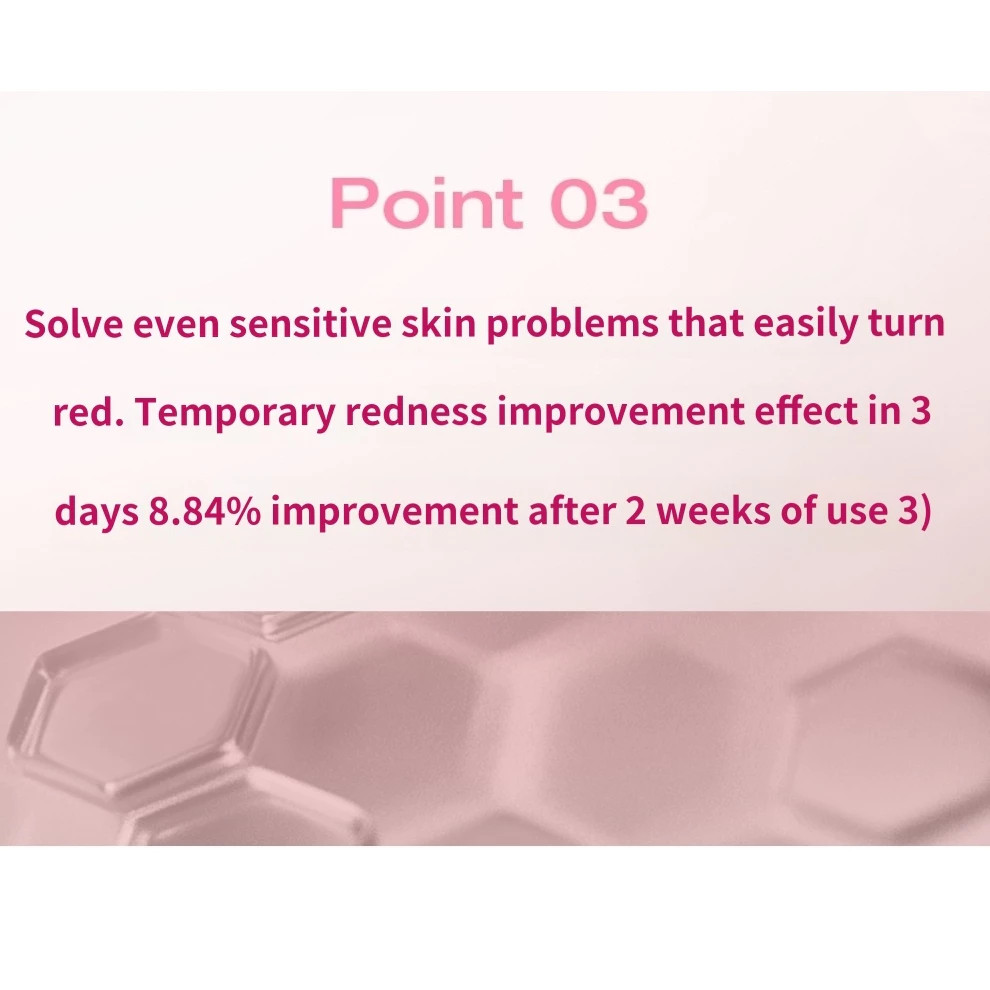 Point 03

Solve even sensitive skin problems that easily turn red. Temporary redness improvement effect in 3 days 8.84% improvement after 2 weeks of use 3)